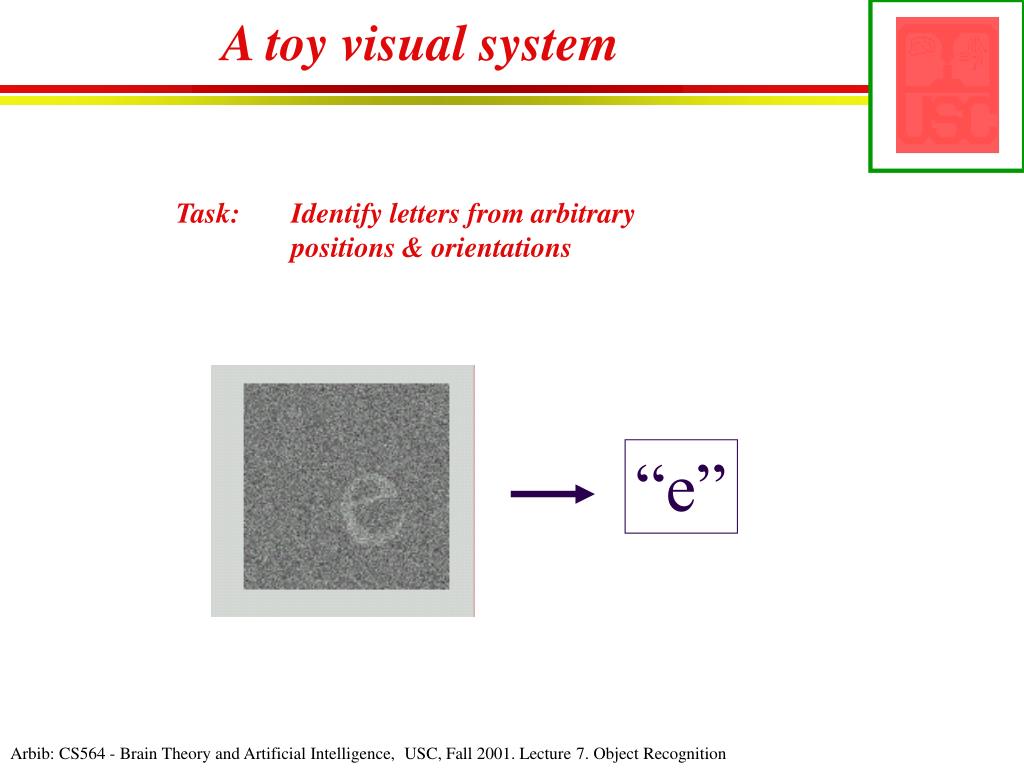 A toy visual system

USC

Task: Identify letters from arbitrary positions & orientations

e

“e”

Arbib: CS564 - Brain Theory and Artificial Intelligence, USC, Fall 2001. Lecture 7. Object Recognition